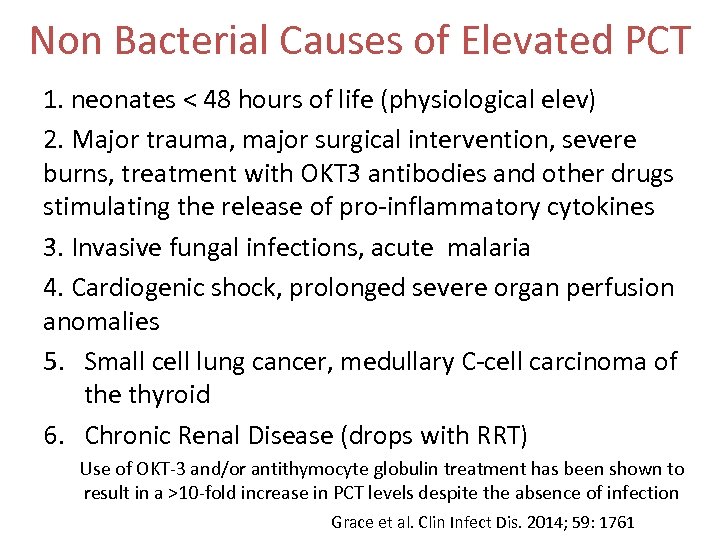 Non Bacterial Causes of Elevated PCT

1. neonates < 48 hours of life (physiological elev)

2. Major trauma, major surgical intervention, severe burns, treatment with OKT3 antibodies and other drugs stimulating the release of pro-inflammatory cytokines

3. Invasive fungal infections, acute malaria

4. Cardiogenic shock, prolonged severe organ perfusion anomalies

5. Small cell lung cancer, medullary C-cell carcinoma of the thyroid

6. Chronic Renal Disease (drops with RRT)

Use of OKT-3 and/or antithymocyte globulin treatment has been shown to result in a >10-fold increase in PCT levels despite the absence of infection

Grace et al. Clin Infect Dis. 2014; 59: 1761